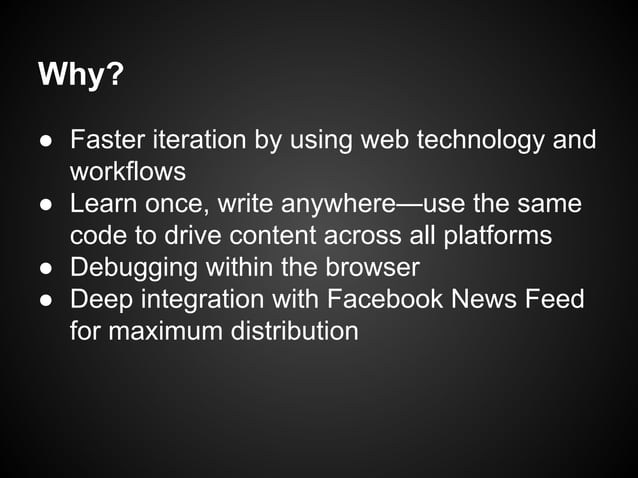 Why?

● Faster iteration by using web technology and workflows
● Learn once, write anywhere—use the same code to drive content across all platforms
● Debugging within the browser
● Deep integration with Facebook News Feed for maximum distribution